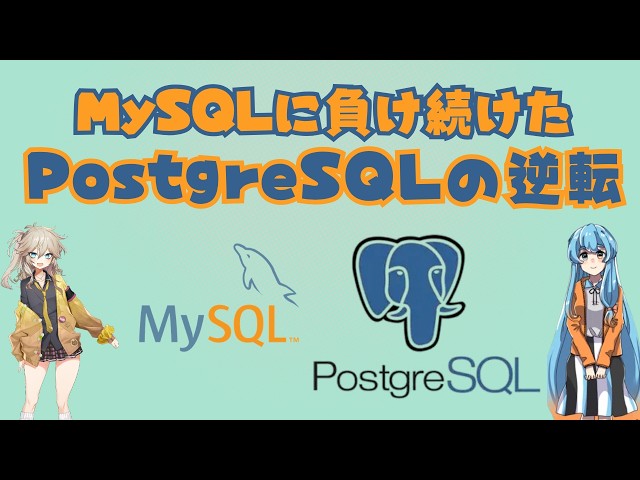 MySQLに負け続けた
PostgreSQLの逆転

MySQL™

PostgreSQL